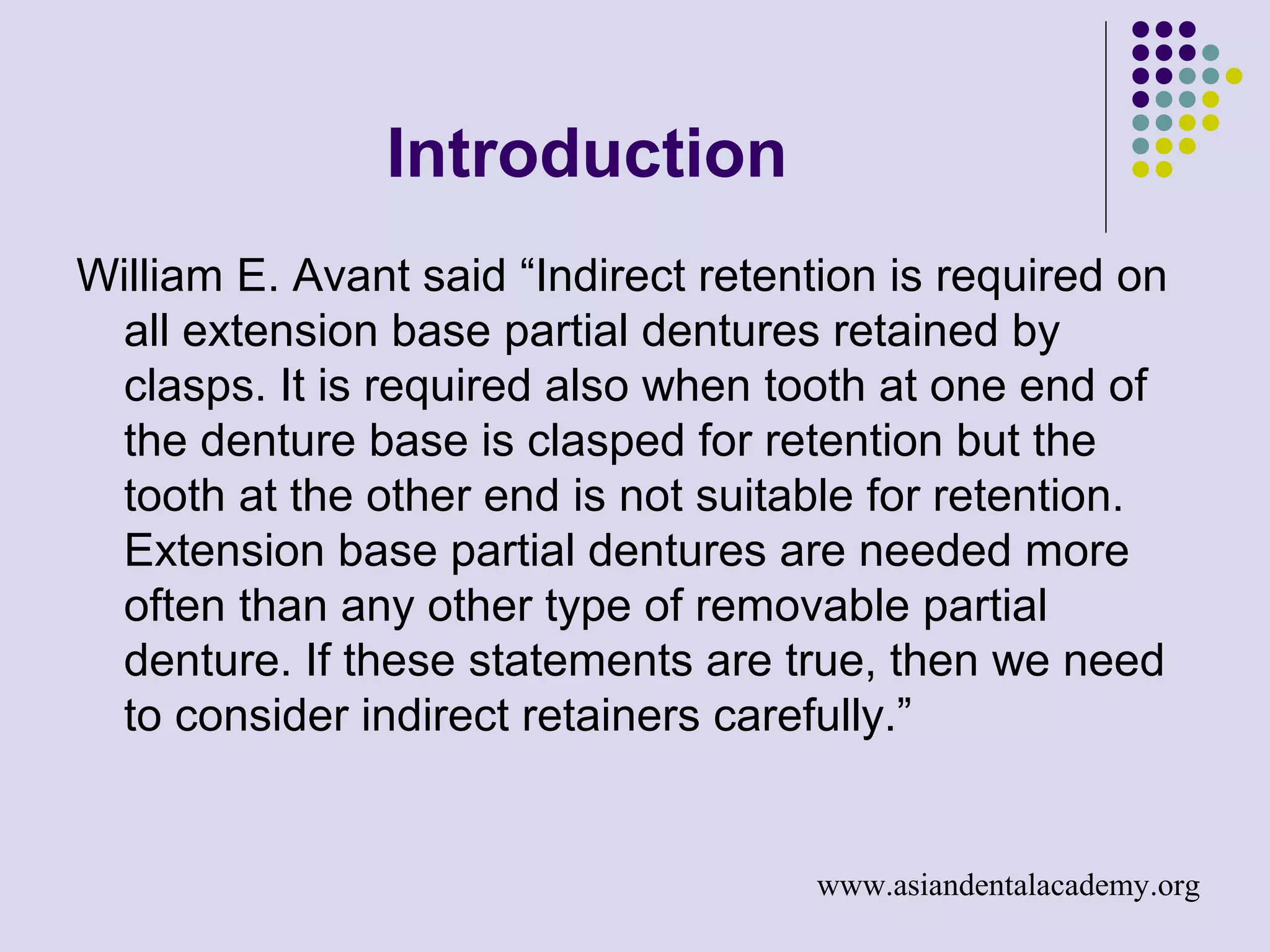 Introduction

William E. Avant said “Indirect retention is required on all extension base partial dentures retained by clasps. It is required also when tooth at one end of the denture base is clasped for retention but the tooth at the other end is not suitable for retention. Extension base partial dentures are needed more often than any other type of removable partial denture. If these statements are true, then we need to consider indirect retainers carefully.”

www.asiandentalacademy.org